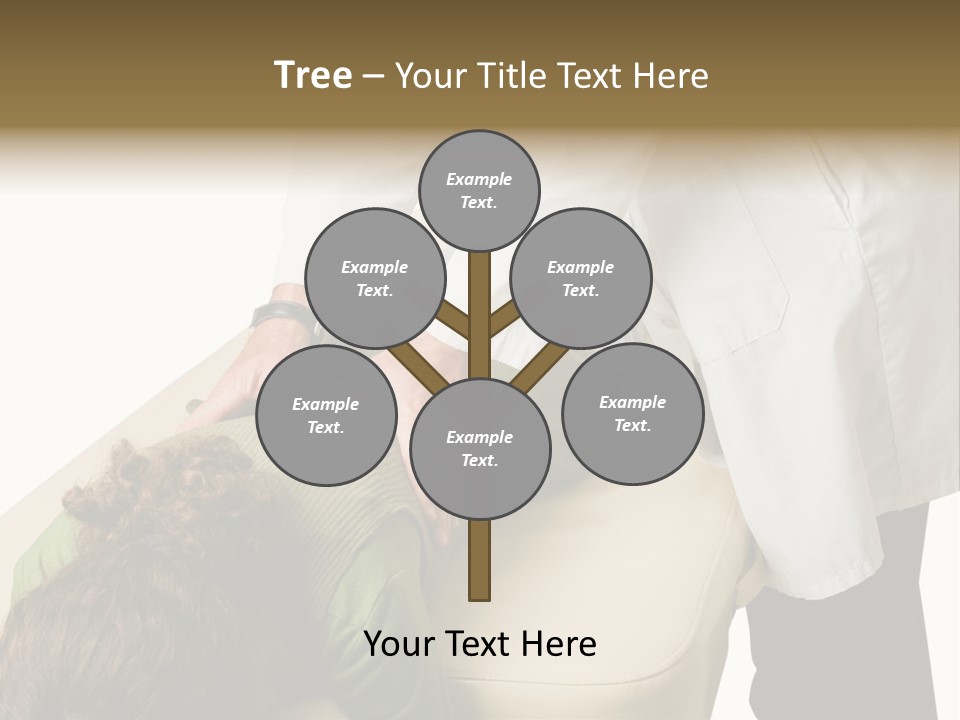 Tree – Your Title Text Here

Example Text.

Example Text.

Example Text.

Example Text.

Example Text.

Example Text.

Your Text Here